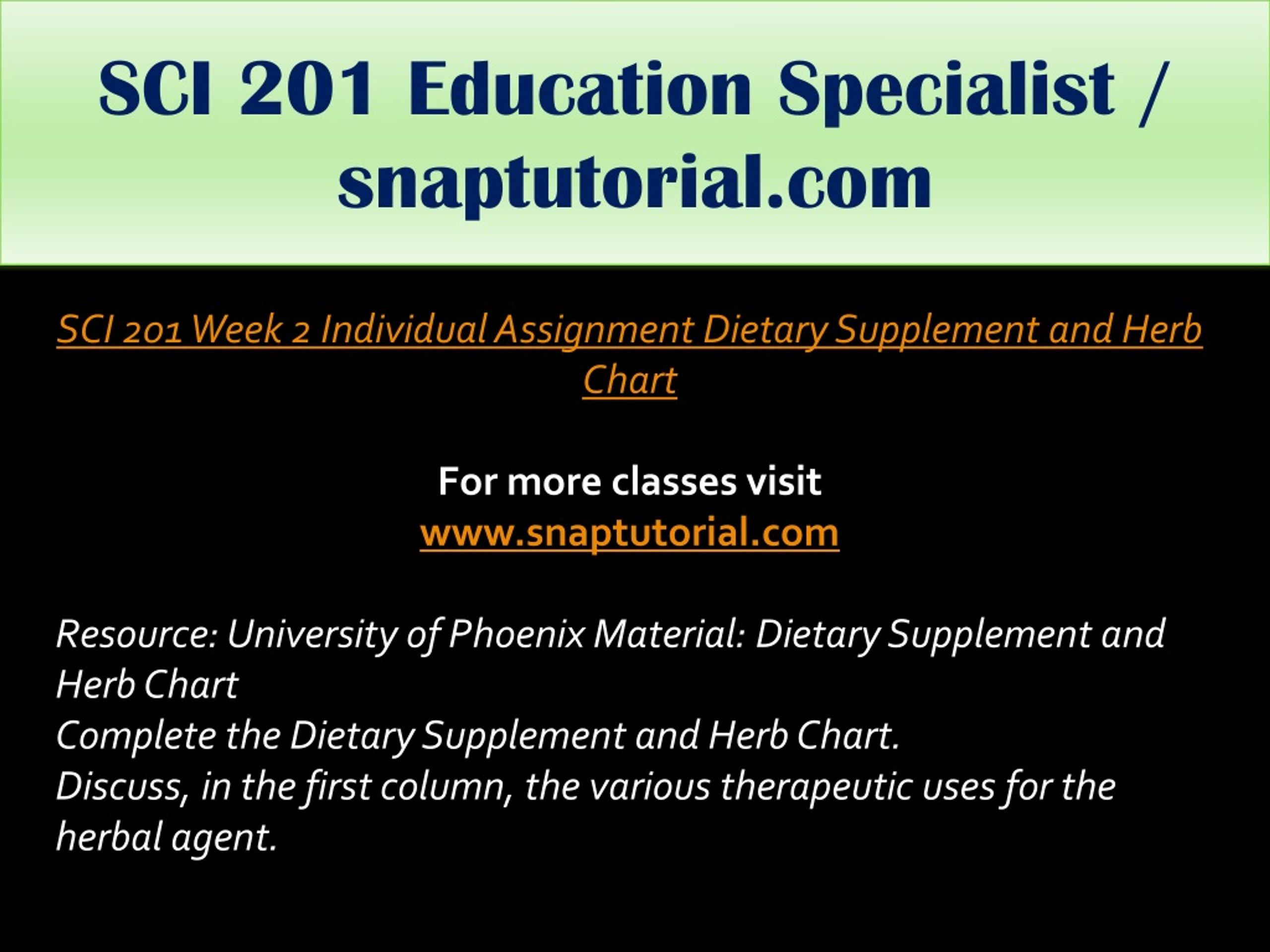 SCI 201 Education Specialist / snaptutorial.com

SCI 201 Week 2 Individual Assignment Dietary Supplement and Herb Chart

For more classes visit
www.snaptutorial.com

Resource: University of Phoenix Material: Dietary Supplement and Herb Chart
Complete the Dietary Supplement and Herb Chart.
Discuss, in the first column, the various therapeutic uses for the herbal agent.